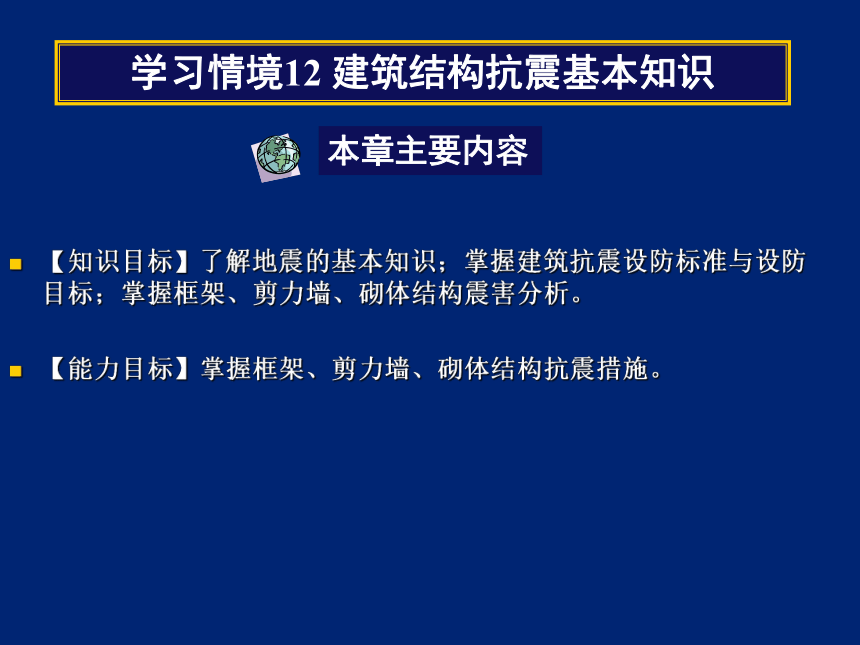 学习情境12 建筑结构抗震基本知识

本章主要内容

【知识目标】了解地震的基本知识；掌握建筑抗震设防标准与设防目标；掌握框架、剪力墙、砌体结构震害分析。

【能力目标】掌握框架、剪力墙、砌体结构抗震措施。